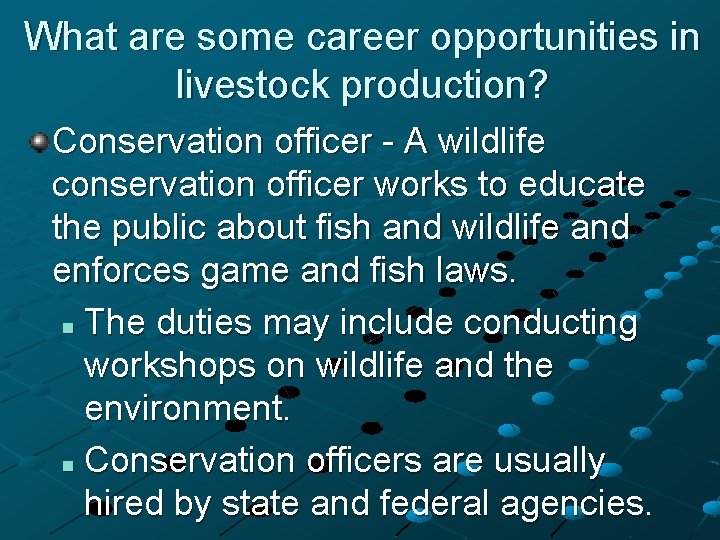 What are some career opportunities in livestock production?

Conservation officer - A wildlife conservation officer works to educate the public about fish and wildlife and enforces game and fish laws.

The duties may include conducting workshops on wildlife and the environment.

Conservation officers are usually hired by state and federal agencies.